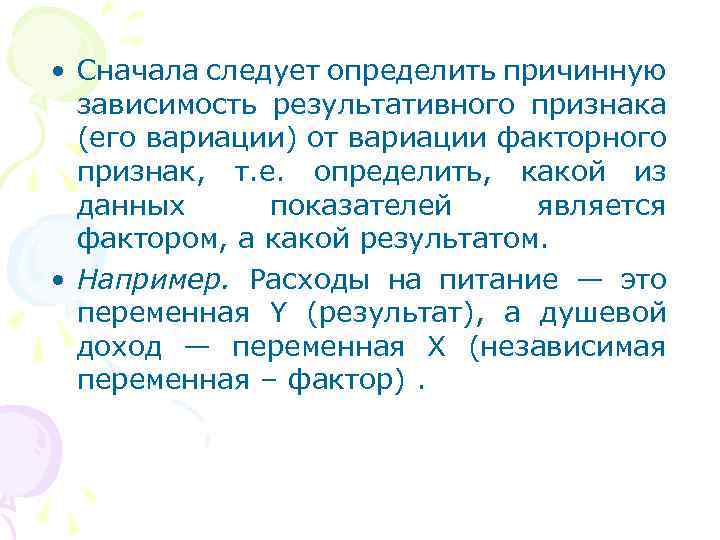 • Сначала следует определить причинную зависимость результативного признака (его вариации) от вариации факторного признак, т.е. определить, какой из данных показателей является фактором, а какой результатом.

• Например. Расходы на питание — это переменная Y (результат), а душевой доход — переменная X (независимая переменная – фактор) .